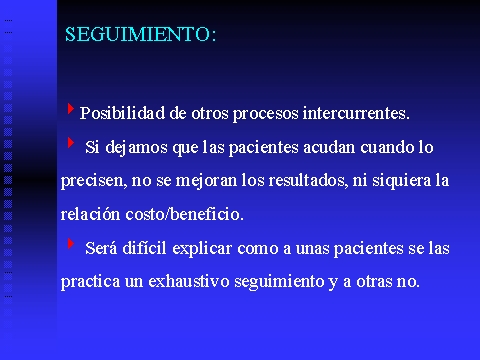 SEGUIMIENTO:

Posibilidad de otros procesos intercurrentes.

Si dejamos que las pacientes acudan cuando lo precisen, no se mejoran los resultados, ni siquiera la relación costo/beneficio.

Será difícil explicar como a unas pacientes se las practica un exhaustivo seguimiento y a otras no.